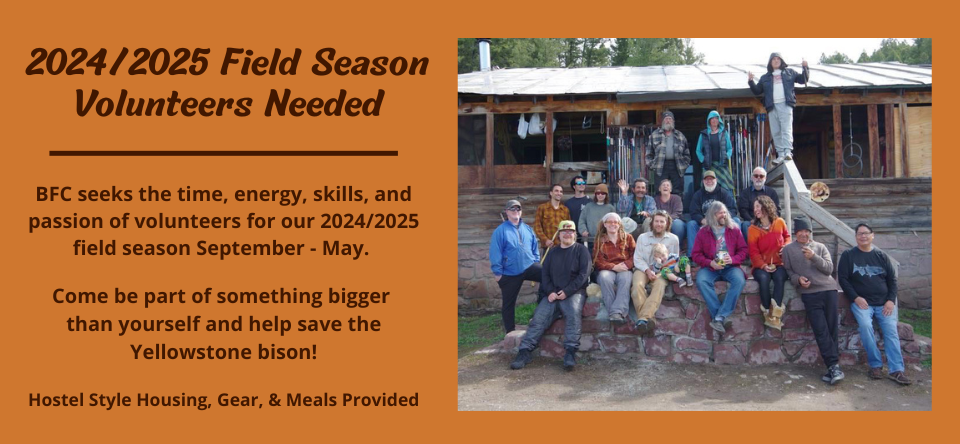 2024/2025 Field Season Volunteers Needed

BFC seeks the time, energy, skills, and passion of volunteers for our 2024/2025 field season September - May.

Come be part of something bigger than yourself and help save the Yellowstone bison!

Hostel Style Housing, Gear, & Meals Provided